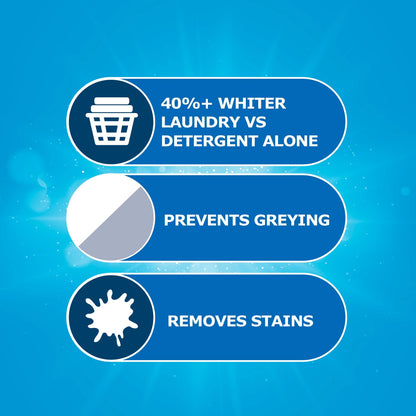 40%+ WHITER LAUNDRY VS DETERGENT ALONE

PREVENTS GREYING

REMOVES STAINS